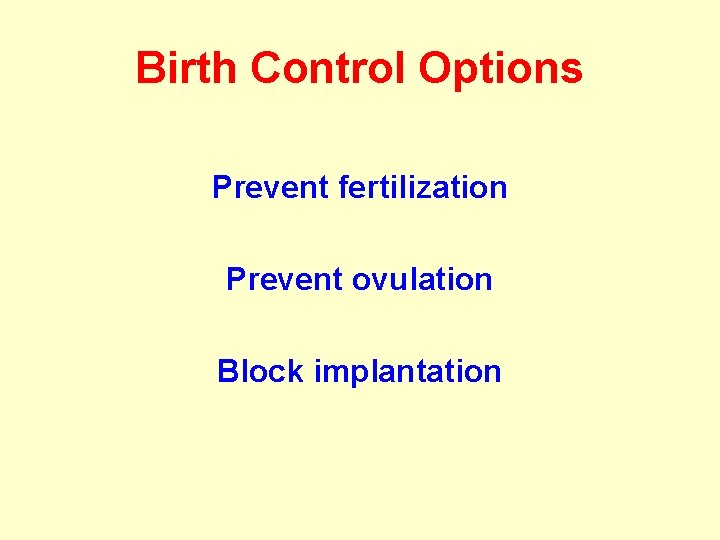 Birth Control Options

Prevent fertilization

Prevent ovulation

Block implantation